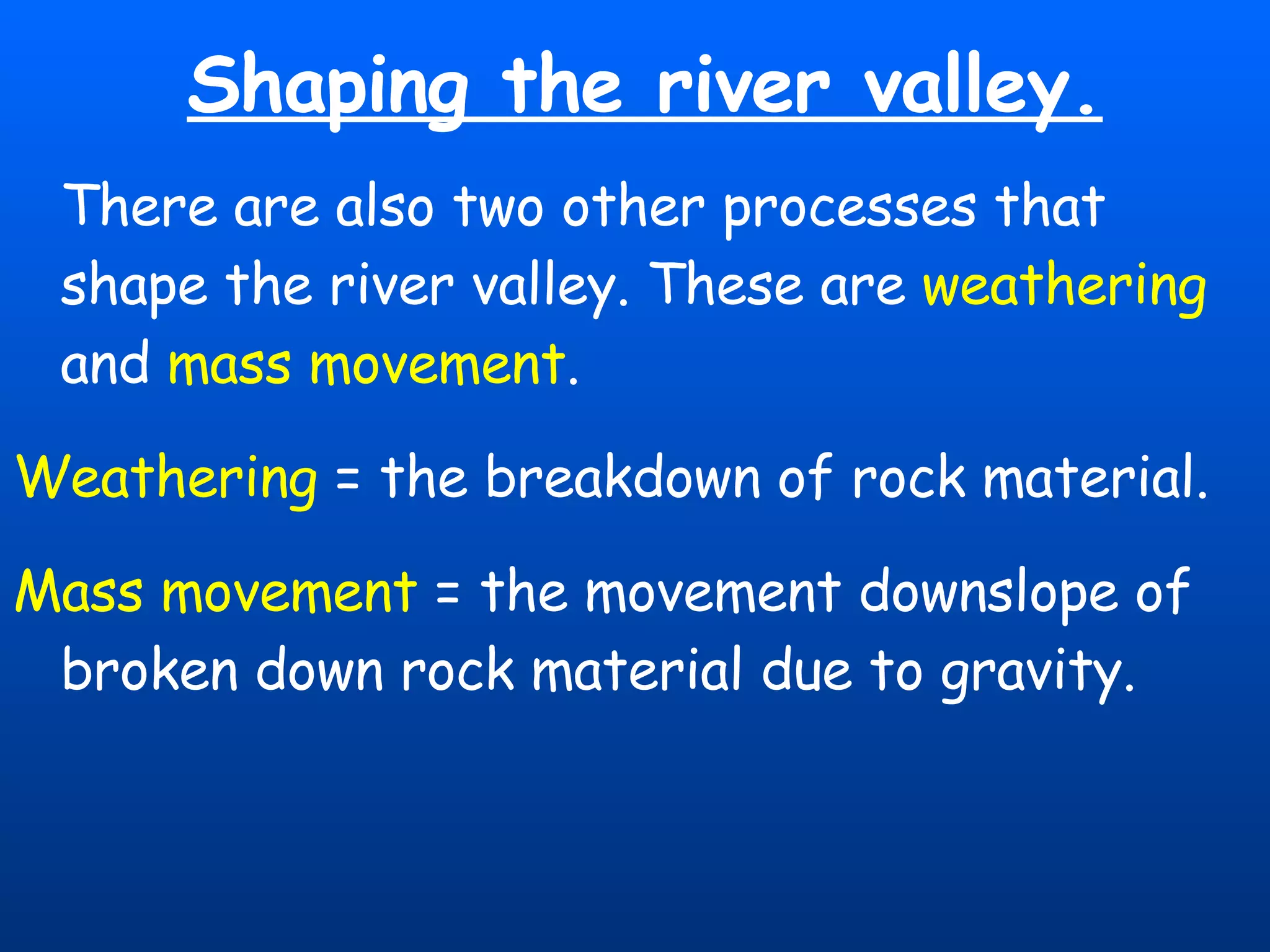 Shaping the river valley.

There are also two other processes that shape the river valley. These are weathering and mass movement.

Weathering = the breakdown of rock material.

Mass movement = the movement downslope of broken down rock material due to gravity.